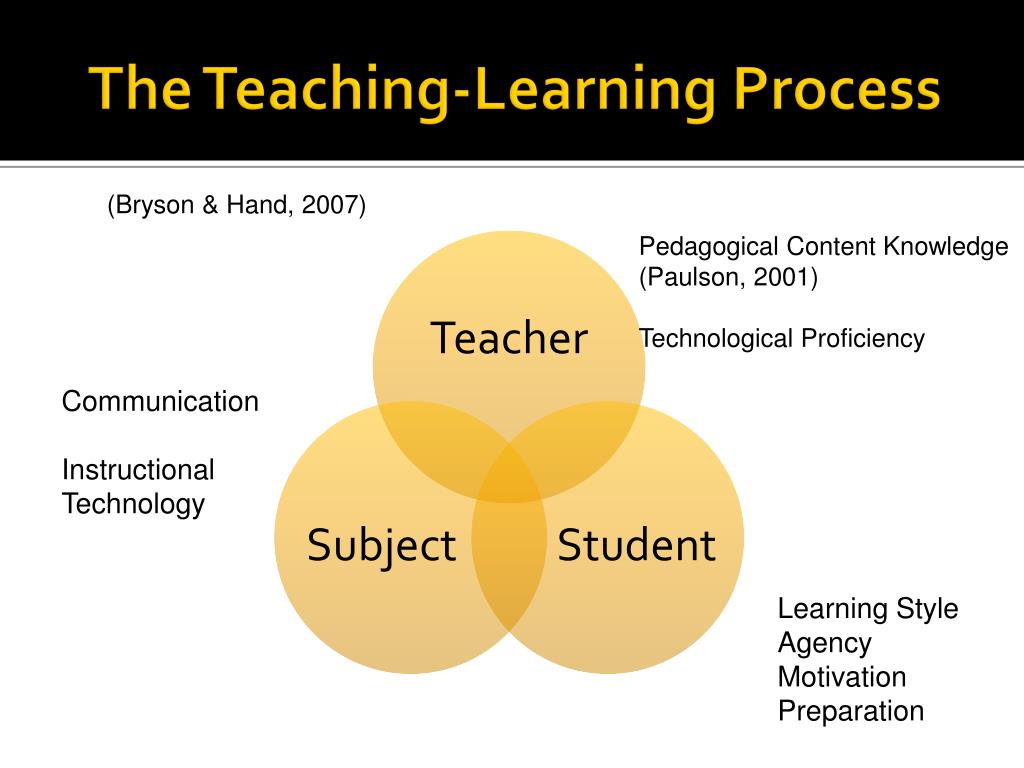 The Teaching-Learning Process

(Bryson & Hand, 2007)

Pedagogical Content Knowledge (Paulson, 2001)

Technological Proficiency

Teacher

Communication

Instructional Technology

Subject

Student

Learning Style
Agency
Motivation
Preparation